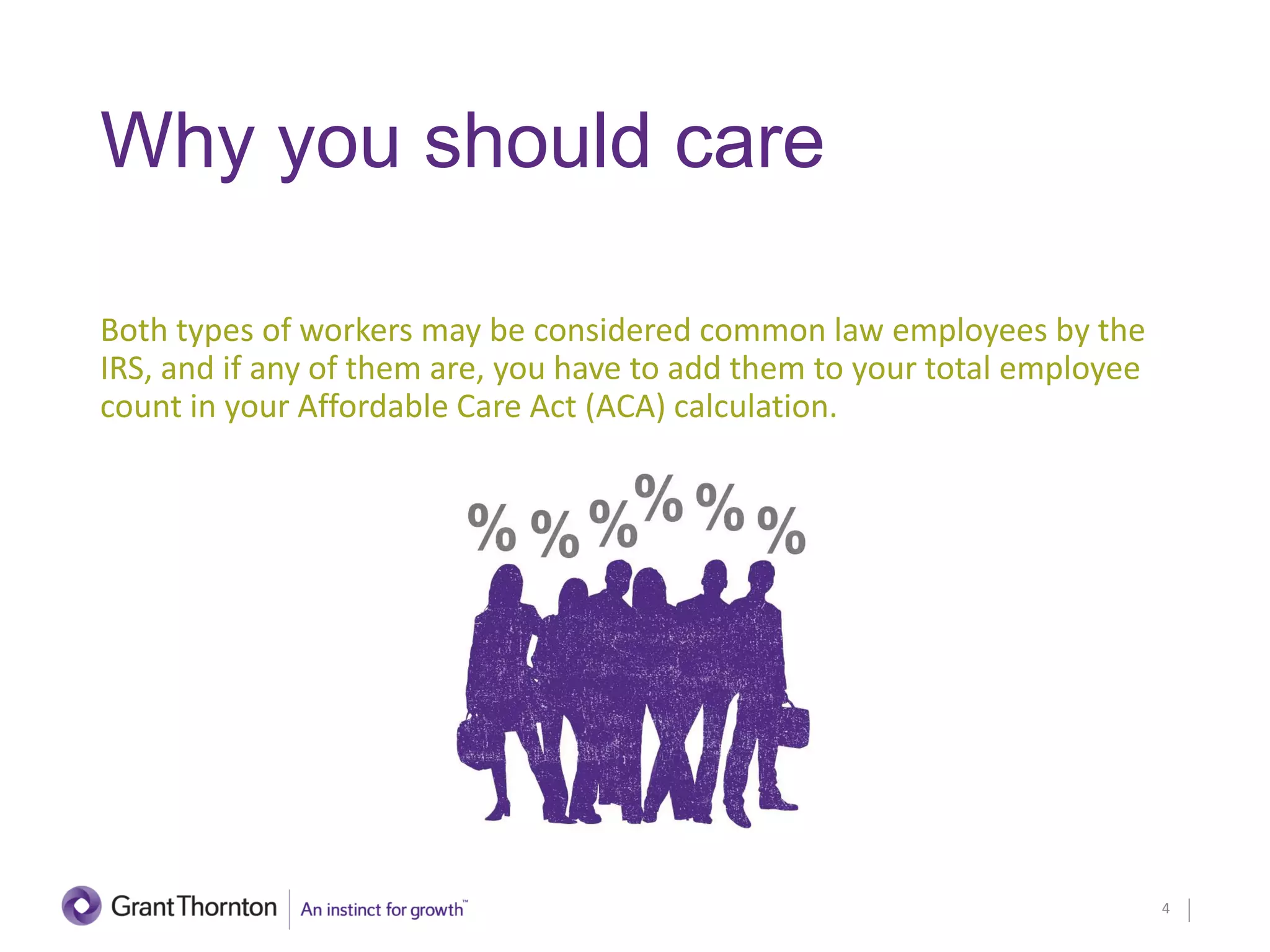 Why you should care

Both types of workers may be considered common law employees by the IRS, and if any of them are, you have to add them to your total employee count in your Affordable Care Act (ACA) calculation.

% % % % % %

Grant Thornton | An instinct for growth™

4